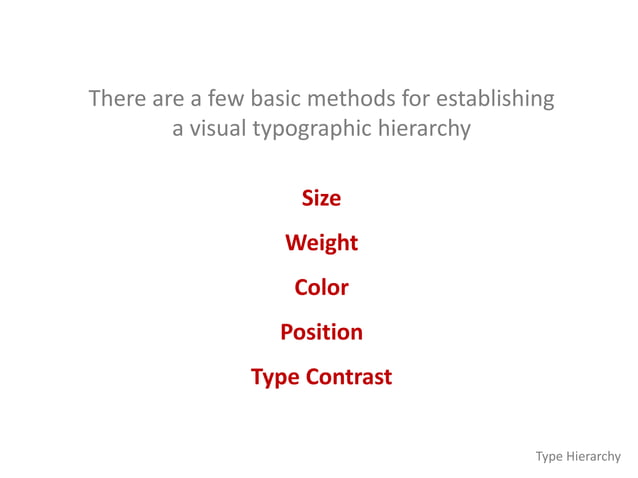 There are a few basic methods for establishing a visual typographic hierarchy

Size

Weight

Color

Position

Type Contrast

Type Hierarchy